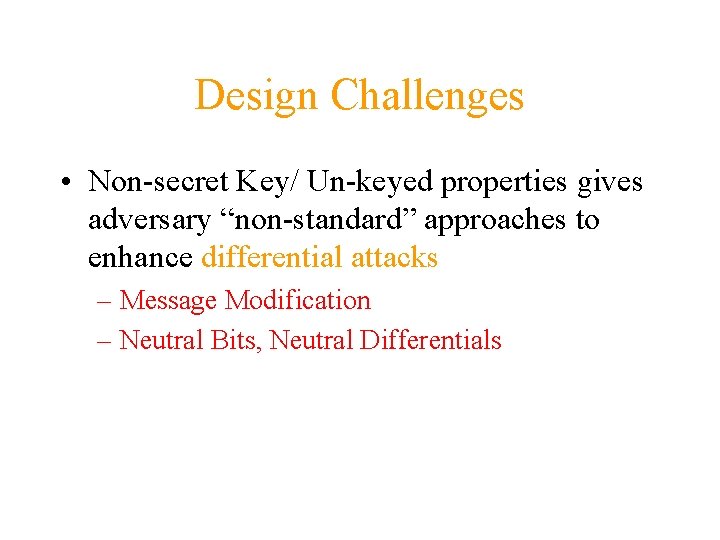 Design Challenges

• Non-secret Key/ Un-keyed properties gives adversary “non-standard” approaches to enhance differential attacks

– Message Modification

– Neutral Bits, Neutral Differentials